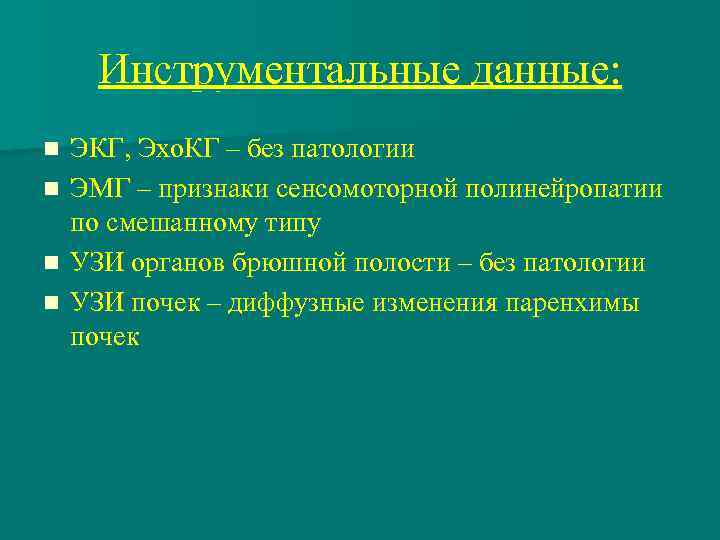 Инструментальные данные:

- ЭКГ, ЭхоКГ – без патологии
- ЭМГ – признаки сенсомоторной полинейропатии по смешанному типу
- УЗИ органов брюшной полости – без патологии
- УЗИ почек – диффузные изменения паренхимы почек